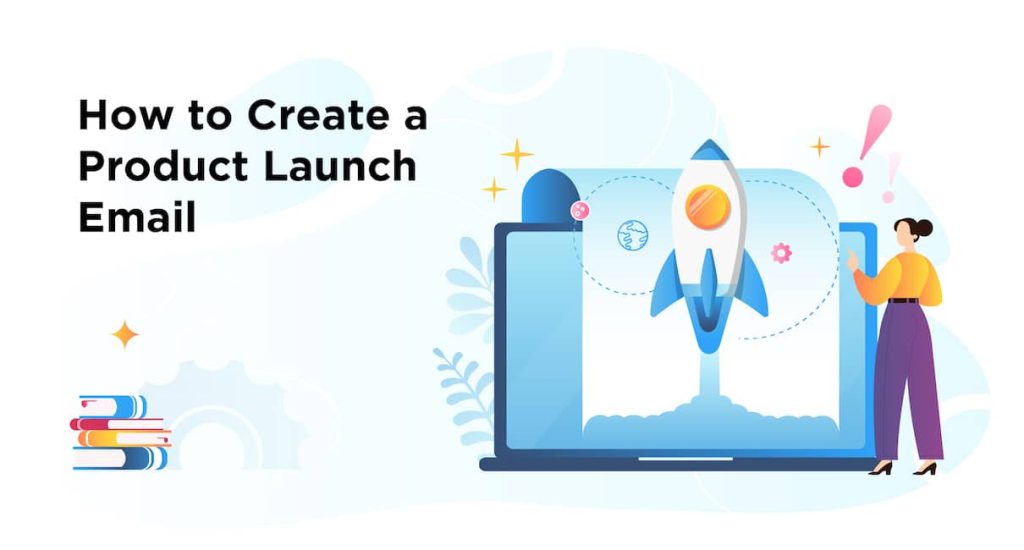 How to Create a Product Launch Email